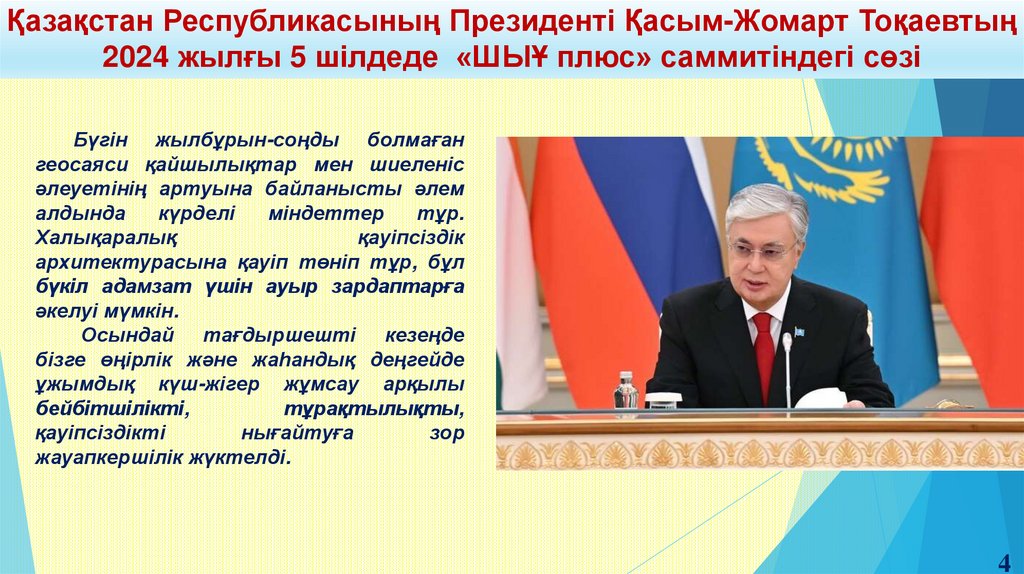 Қазақстан Республикасының Президенті Қасым-Жомарт Тоқаевтың 2024 жылғы 5 шілдеде «ШЫҰ плюс» саммитіндегі сөзі

Бүгін жылбұрын-соңды болмаған геосаяси қайшылықтар мен шиеленіс әлеуетінің артуына байланысты әлем алдында күрделі міндеттер тұр. Халықаралық қауіпсіздік архитектурасына қауіп төніп тұр, бұл бүкіл адамзат үшін ауыр зардаптарға әкелуі мүмкін.

Осындай тағдыршешті кезеңде бізге өңірлік және жаһандық деңгейде ұжымдық күш-жігер жұмсау арқылы бейбітшілікті, тұрақтылықты, қауіпсіздікті нығайтуға зор жауапкершілік жүктелді.

4